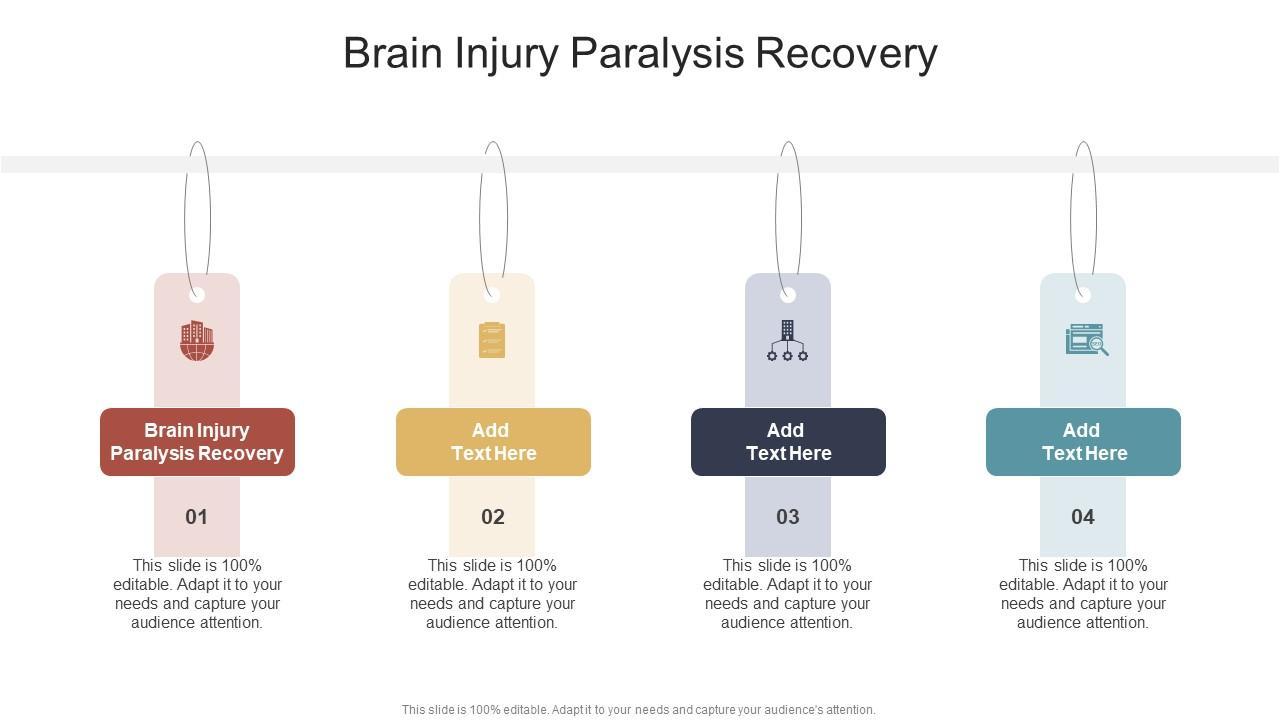 Brain Injury Paralysis Recovery

Brain Injury Paralysis Recovery

01

This slide is 100% editable. Adapt it to your needs and capture your audience attention.

Add Text Here

02

This slide is 100% editable. Adapt it to your needs and capture your audience attention.

Add Text Here

03

This slide is 100% editable. Adapt it to your needs and capture your audience attention.

Add Text Here

04

This slide is 100% editable. Adapt it to your needs and capture your audience attention.

This slide is 100% editable. Adapt it to your needs and capture your audience's attention.